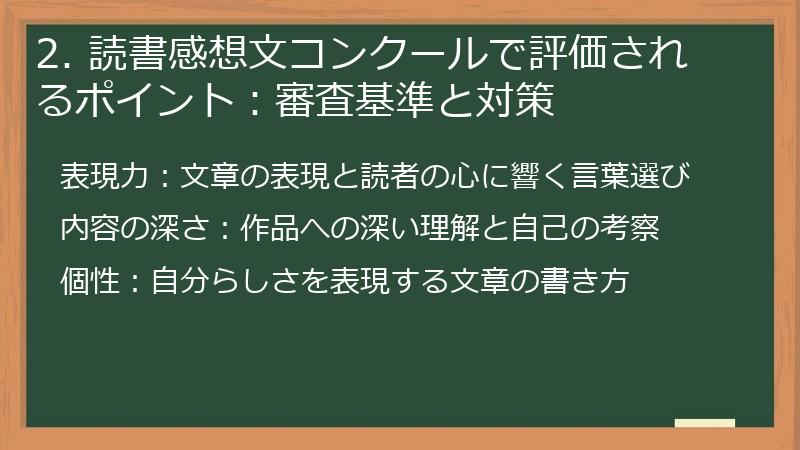 2. 読書感想文コンクールで評価されるポイント：審査基準と対策

表現力：文章の表現と読者の心に響く言葉選び

内容の深さ：作品への深い理解と自己の考察

個性：自分らしさを表現する文章の書き方